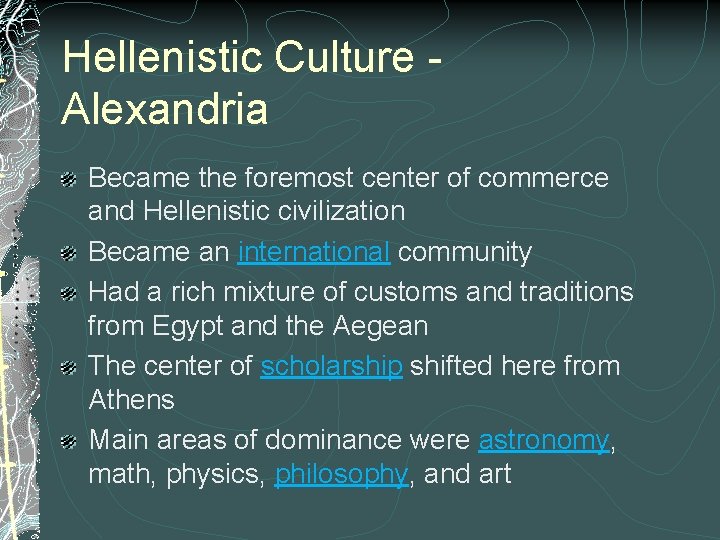 Hellenistic Culture - Alexandria

Became the foremost center of commerce and Hellenistic civilization

Became an international community

Had a rich mixture of customs and traditions from Egypt and the Aegean

The center of scholarship shifted here from Athens

Main areas of dominance were astronomy, math, physics, philosophy, and art